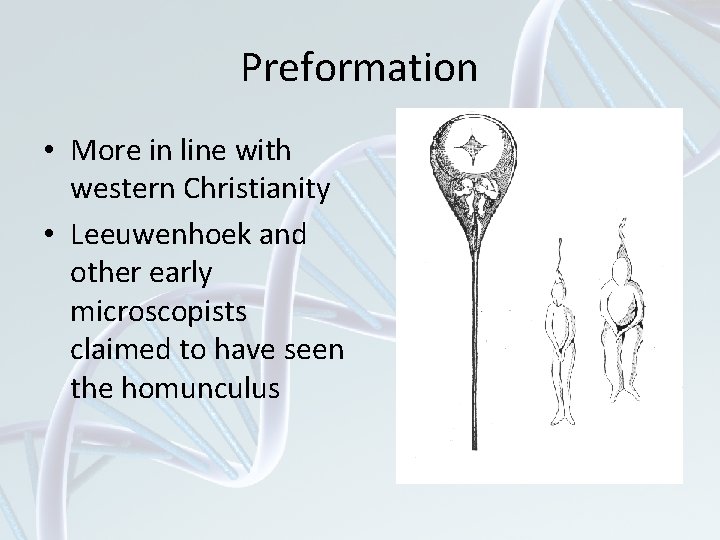 Preformation

• More in line with western Christianity
• Leeuwenhoek and other early microscopists claimed to have seen the homunculus